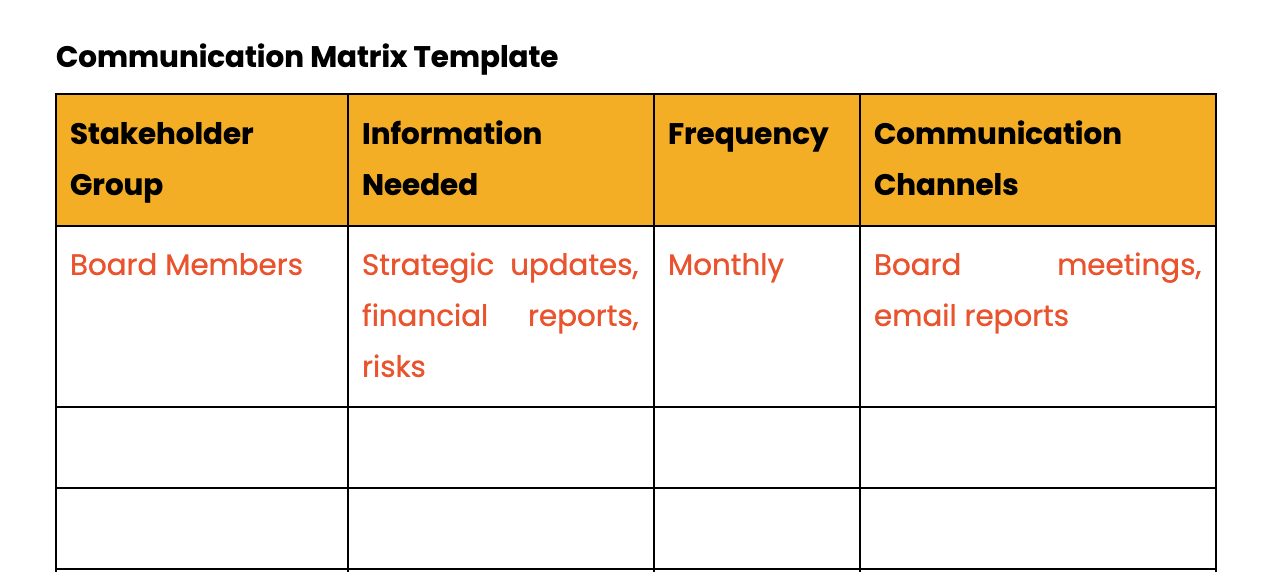 Communication Matrix Template

| Stakeholder Group | Information Needed | Frequency | Communication Channels |
|---|---|---|---|
| Board Members | Strategic updates, financial reports, risks | Monthly | Board meetings, email reports |
| | | | |
| | | | |